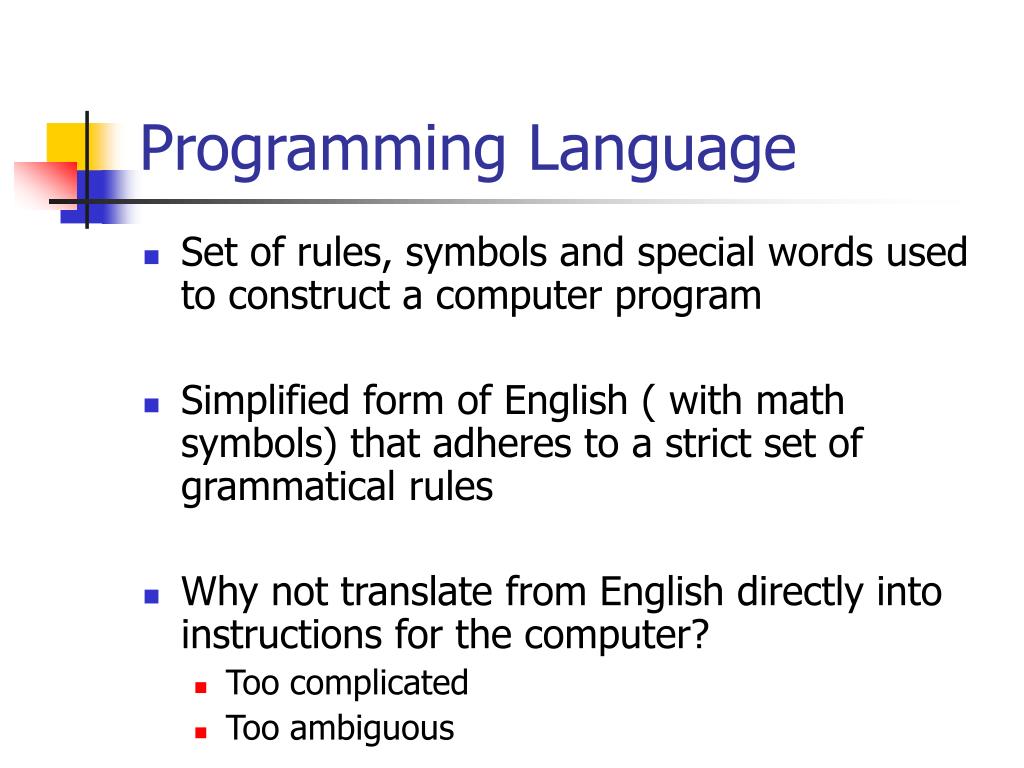 Programming Language

- Set of rules, symbols and special words used to construct a computer program

- Simplified form of English ( with math symbols) that adheres to a strict set of grammatical rules

- Why not translate from English directly into instructions for the computer?
  - Too complicated
  - Too ambiguous